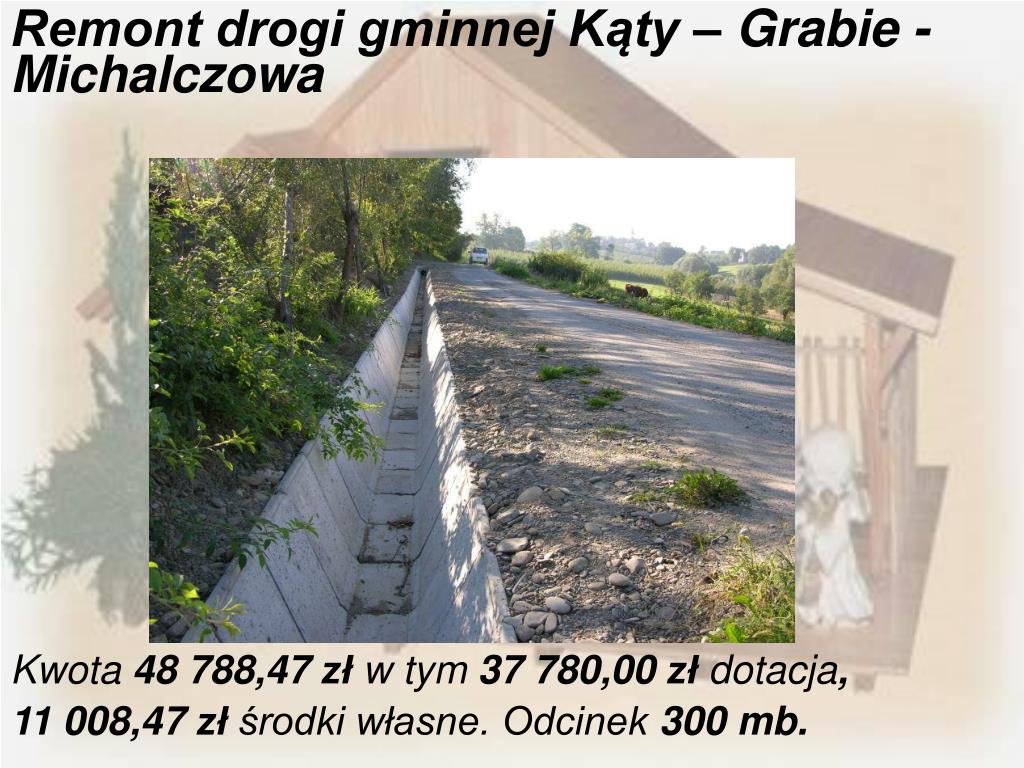 Remont drogi gminnej Kąty – Grabie - Michalczowa

Kwota 48 788,47 zł w tym 37 780,00 zł dotacja, 11 008,47 zł środki własne. Odcinek 300 mb.